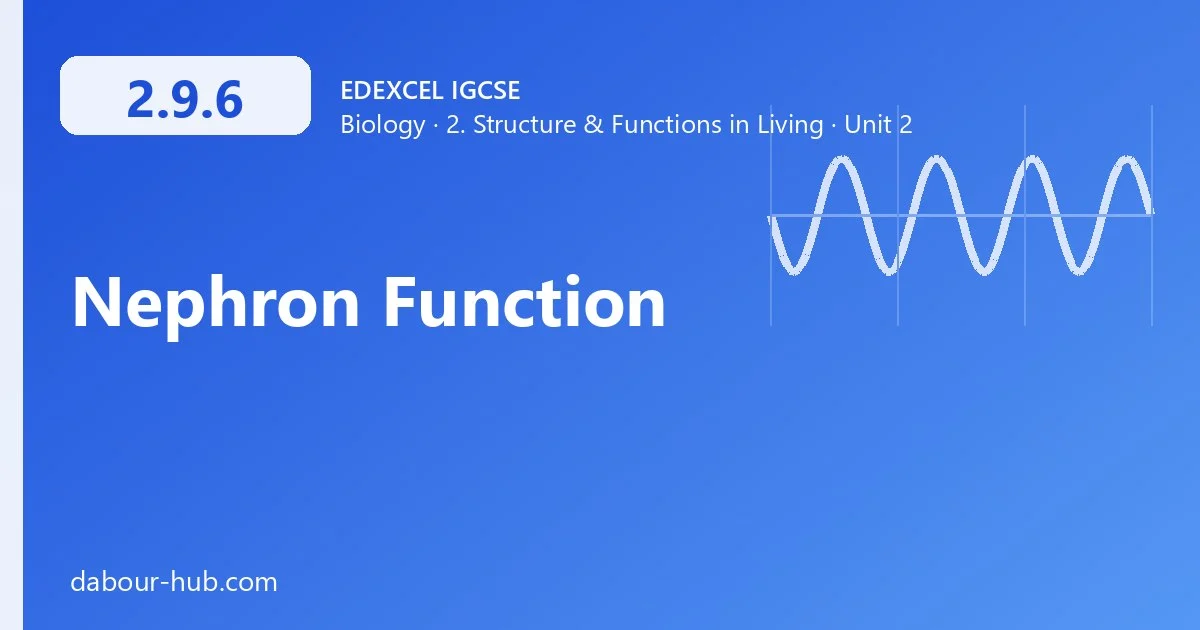 2.9.6

EDEXCEL IGCSE
Biology · 2. Structure & Functions in Living · Unit 2

Nephron Function

dabour-hub.com